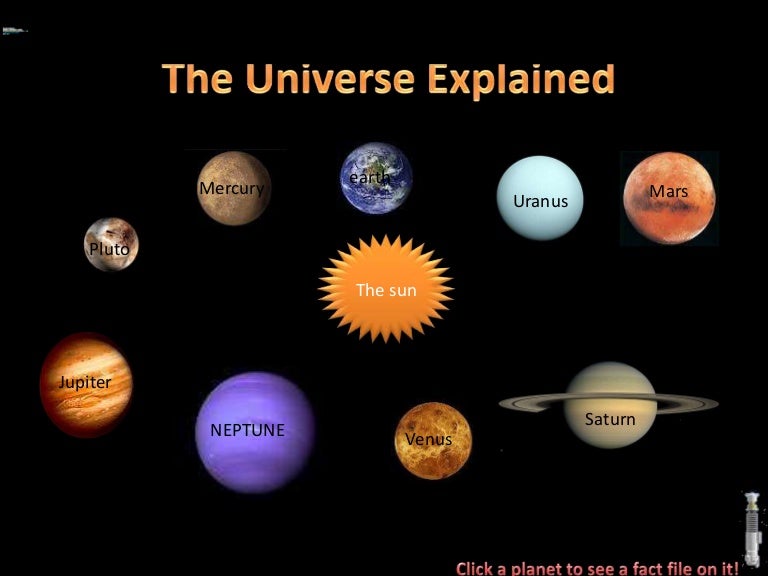 The Universe Explained

Mercury

earth

Uranus

Mars

Pluto

The sun

Jupiter

NEPTUNE

Venus

Saturn

Click a planet to see a fact file on it!